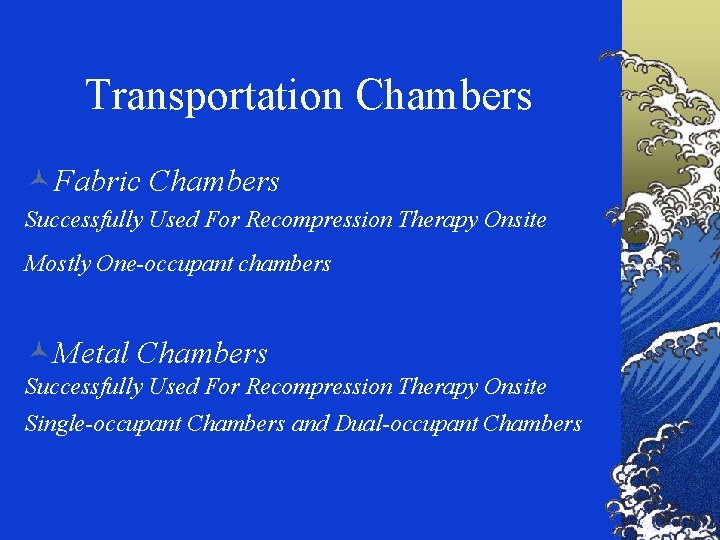 Transportation Chambers

Fabric Chambers

Successfully Used For Recompression Therapy Onsite

Mostly One-occupant chambers

Metal Chambers

Successfully Used For Recompression Therapy Onsite

Single-occupant Chambers and Dual-occupant Chambers